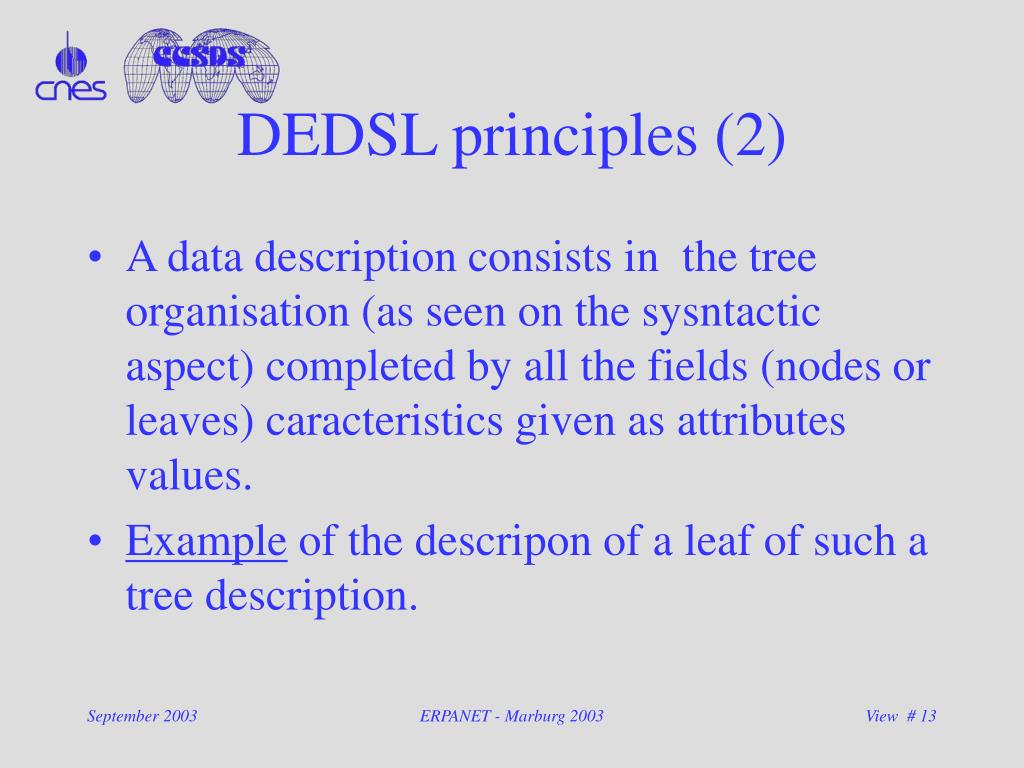 cnes

CCSDS

DEDSL principles (2)

• A data description consists in the tree organisation (as seen on the sysntactic aspect) completed by all the fields (nodes or leaves) caracteristics given as attributes values.

• Example of the descripon of a leaf of such a tree description.

September 2003

ERPANET - Marburg 2003

View # 13